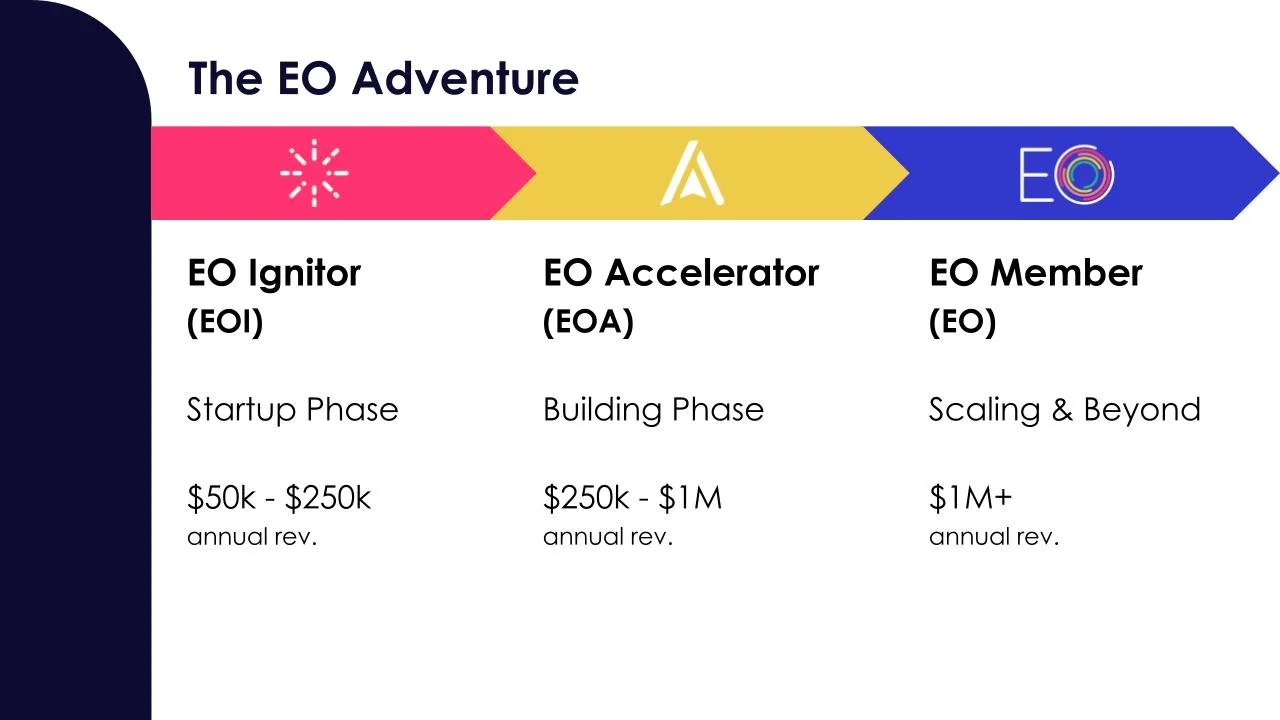 The EO Adventure

EO

EO Ignitor
(EOI)

Startup Phase

\$50k - \$250k
annual rev.

EO Accelerator
(EOA)

Building Phase

\$250k - \$1M
annual rev.

EO Member
(EO)

Scaling & Beyond

\$1M+
annual rev.